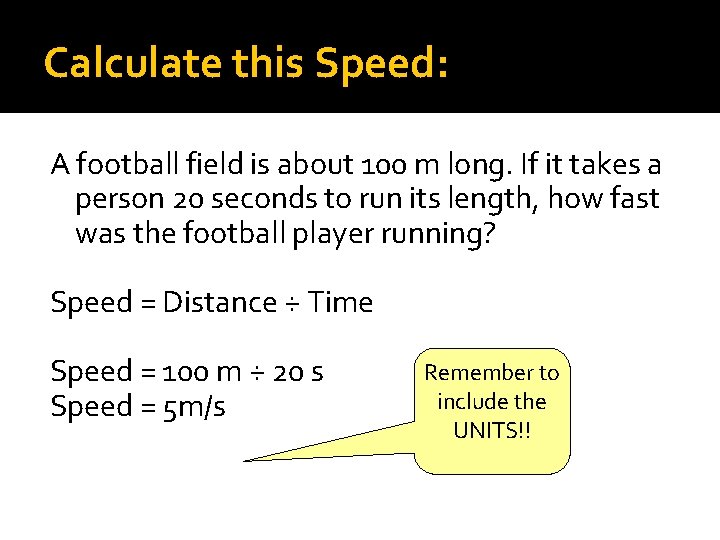 Calculate this Speed:

A football field is about 100 m long. If it takes a person 20 seconds to run its length, how fast was the football player running?

Speed = Distance ÷ Time

Speed = 100 m ÷ 20 s
Speed = 5m/s

Remember to include the UNITS!!